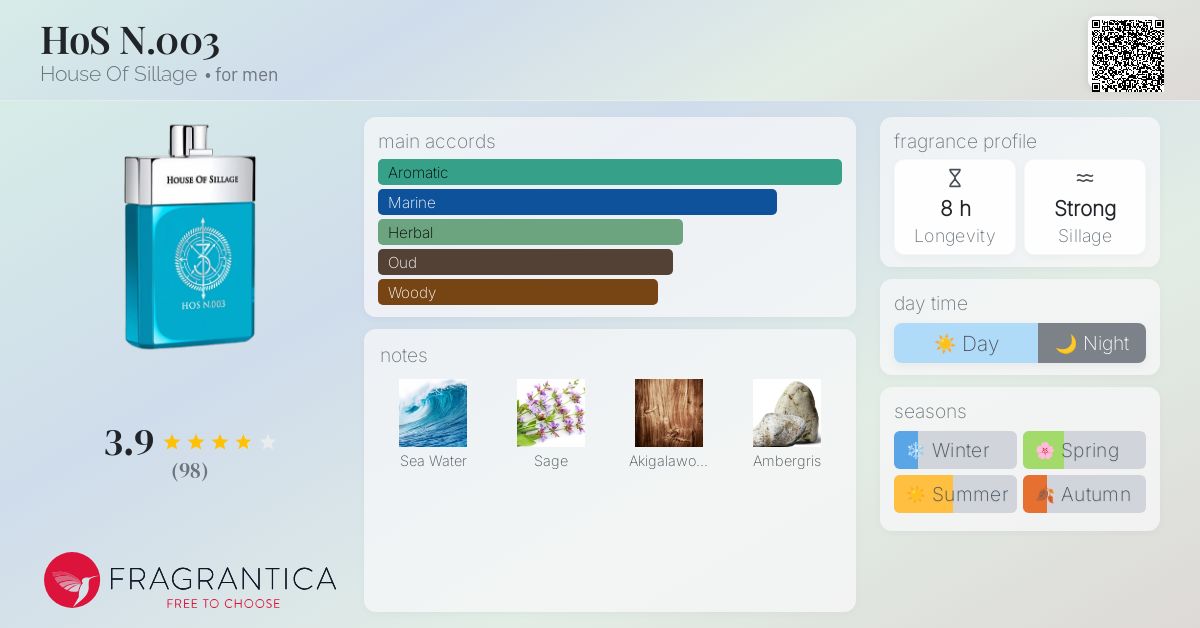 HoS N.003
House Of Sillage • for men

HOUSE OF SILLAGE
HOS N.003

3.9 ★★★★★
(98)

FRAGRANTICA
FREE TO CHOOSE

main accords
Aromatic
Marine
Herbal
Oud
Woody

notes
Sea Water
Sage
Akigalawo...
Ambergris

fragrance profile
8 h
Longevity
Strong
Sillage

day time
Day
Night

seasons
Winter
Spring
Summer
Autumn